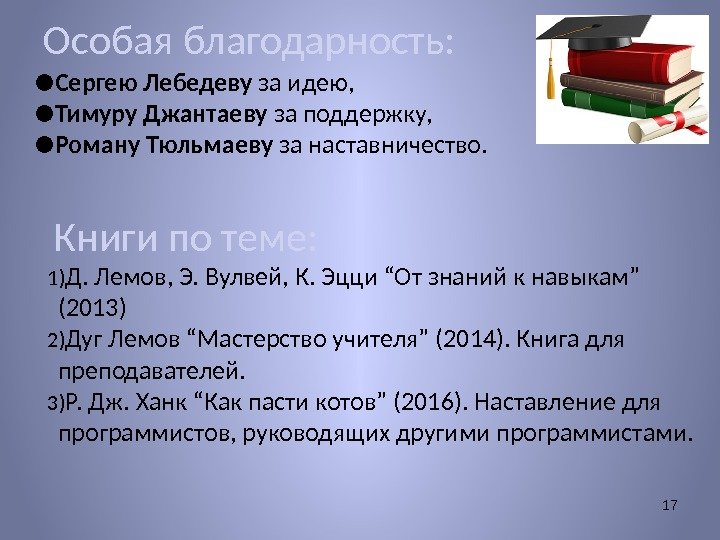 Особая благодарность:

●Сергею Лебедеву за идею,
●Тимуру Джантаеву за поддержку,
●Роману Тюльмаеву за наставничество.

Книги по теме:

1)Д. Лемов, Э. Вулвей, К. Эцци “От знаний к навыкам” (2013)
2)Дуг Лемов “Мастерство учителя” (2014). Книга для преподавателей.
3)Р. Дж. Ханк “Как пасти котов” (2016). Наставление для программистов, руководящих другими программистами.

17